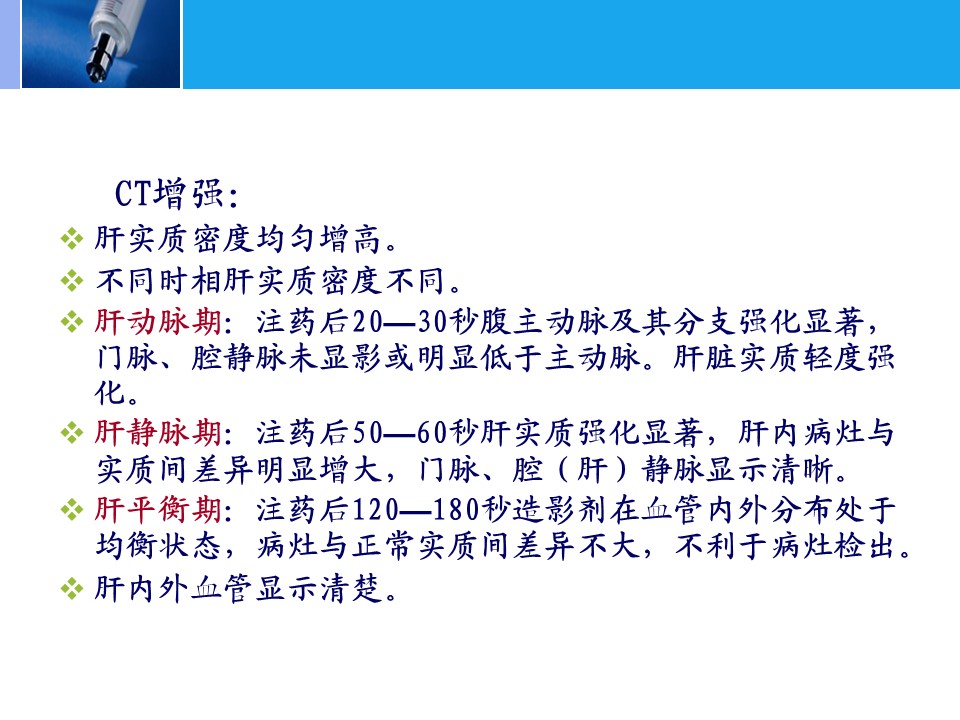 CT增强：

❖ 肝实质密度均匀增高。
❖ 不同时相肝实质密度不同。
❖ 肝动脉期：注药后20—30秒腹主动脉及其分支强化显著，门脉、腔静脉未显影或明显低于主动脉。肝脏实质轻度强化。
❖ 肝静脉期：注药后50—60秒肝实质强化显著，肝内病灶与实质间差异明显增大，门脉、腔（肝）静脉显示清晰。
❖ 肝平衡期：注药后120—180秒造影剂在血管内外分布处于均衡状态，病灶与正常实质间差异不大，不利于病灶检出。
❖ 肝内外血管显示清楚。